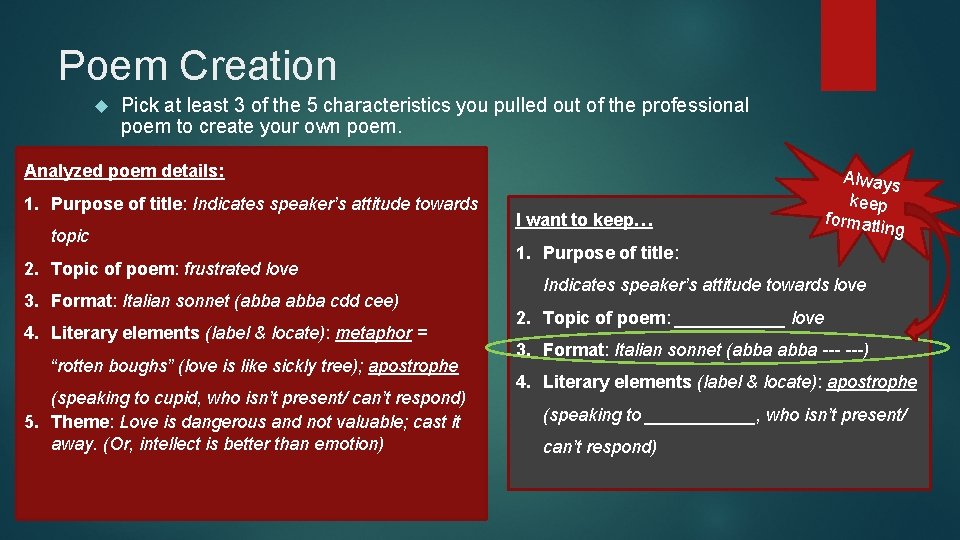 Poem Creation

Pick at least 3 of the 5 characteristics you pulled out of the professional poem to create your own poem.

Analyzed poem details:

1. Purpose of title: Indicates speaker's attitude towards topic
2. Topic of poem: frustrated love
3. Format: Italian sonnet (abba abba cdd cee)
4. Literary elements (label & locate): metaphor = "rotten boughs" (love is like sickly tree); apostrophe (speaking to cupid, who isn't present/ can't respond)
5. Theme: Love is dangerous and not valuable; cast it away. (Or, intellect is better than emotion)

Always keep formatting

I want to keep…

1. Purpose of title: Indicates speaker's attitude towards love
2. Topic of poem: ___________ love
3. Format: Italian sonnet (abba abba --- ---)
4. Literary elements (label & locate): apostrophe (speaking to ___________, who isn't present/ can't respond)